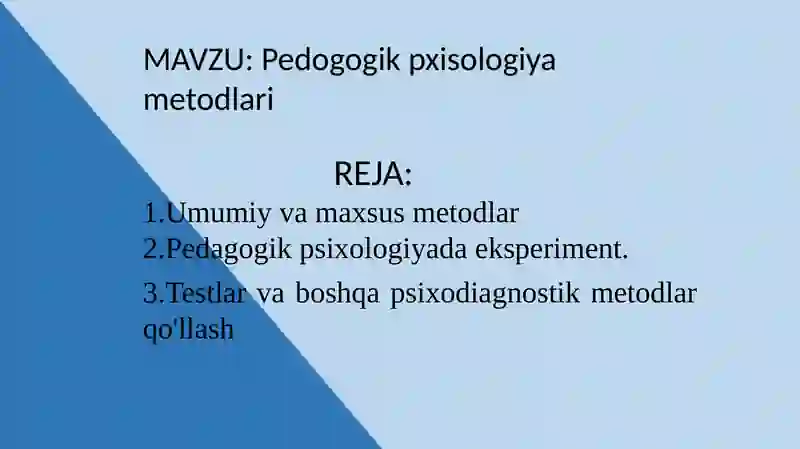 MAVZU: Pedogogik pxisologiya metodlari

REJA:

1.Umumiy va maxsus metodlar
2.Pedagogik psixologiyada eksperiment.
3.Testlar va boshqa psixodiagnostik metodlar qo'llash